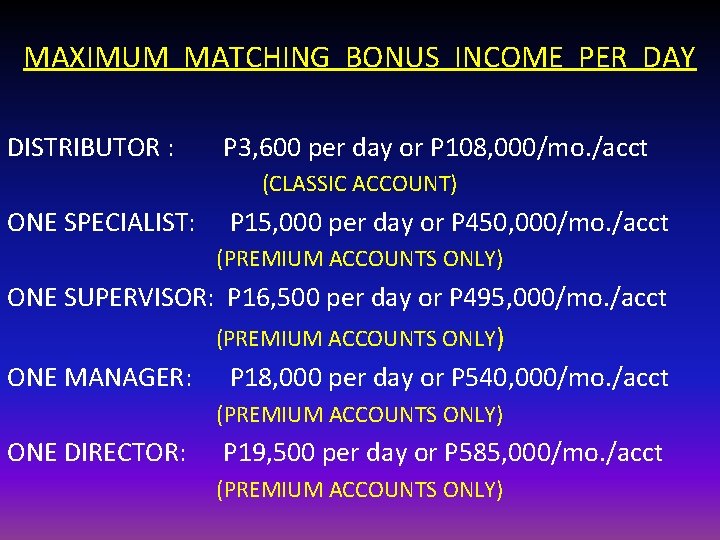 MAXIMUM MATCHING BONUS INCOME PER DAY

DISTRIBUTOR : P3,600 per day or P108,000/mo./acct
(CLASSIC ACCOUNT)

ONE SPECIALIST: P15,000 per day or P450,000/mo./acct
(PREMIUM ACCOUNTS ONLY)

ONE SUPERVISOR: P16,500 per day or P495,000/mo./acct
(PREMIUM ACCOUNTS ONLY)

ONE MANAGER: P18,000 per day or P540,000/mo./acct
(PREMIUM ACCOUNTS ONLY)

ONE DIRECTOR: P19,500 per day or P585,000/mo./acct
(PREMIUM ACCOUNTS ONLY)